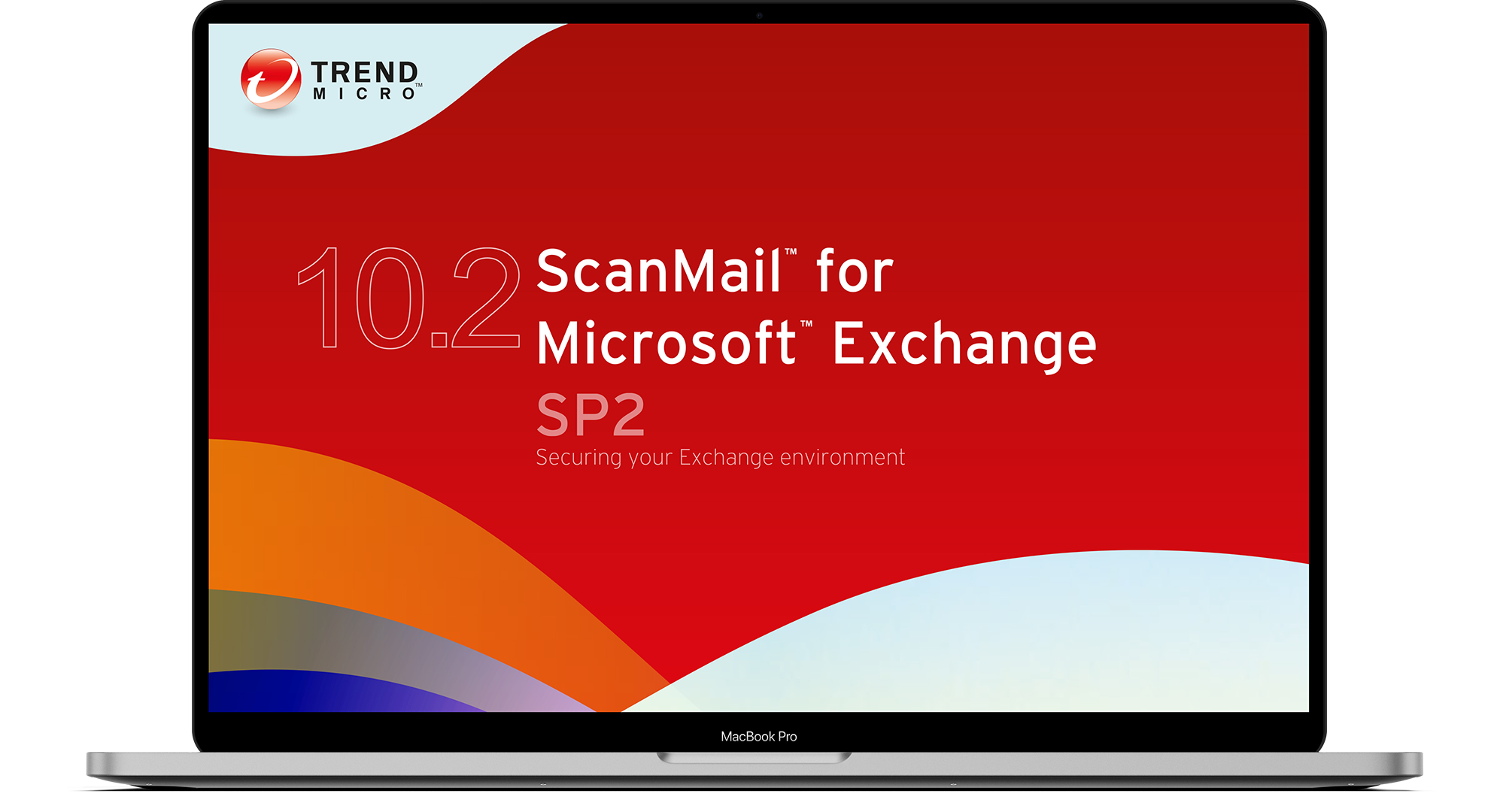 TREND MICRO™

10.2 ScanMail™ for Microsoft™ Exchange
SP2
Securing your Exchange environment

MacBook Pro